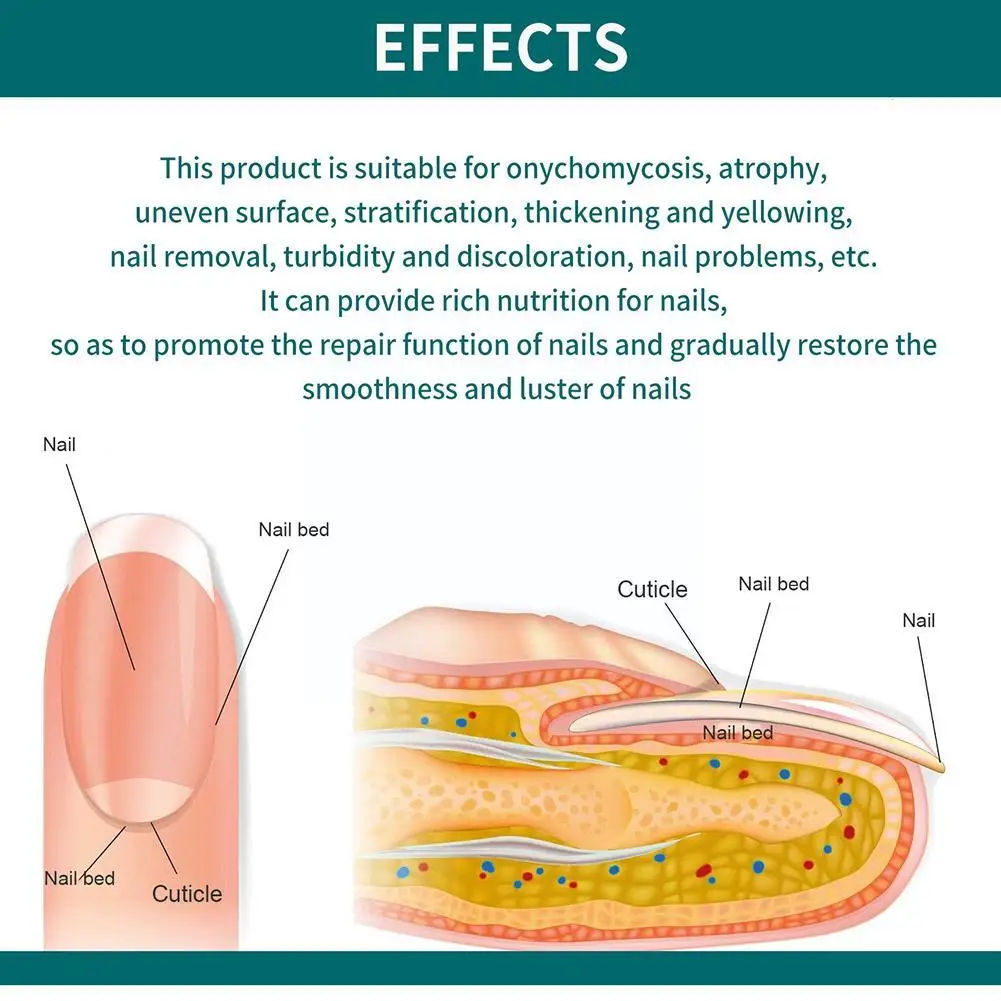 EFFECTS

This product is suitable for onychomycosis, atrophy, uneven surface, stratification, thickening and yellowing, nail removal, turbidity and discoloration, nail problems, etc. It can provide rich nutrition for nails, so as to promote the repair function of nails and gradually restore the smoothness and luster of nails

Nail
Nail bed
Nail bed
Cuticle

Cuticle
Nail bed
Nail
Nail bed